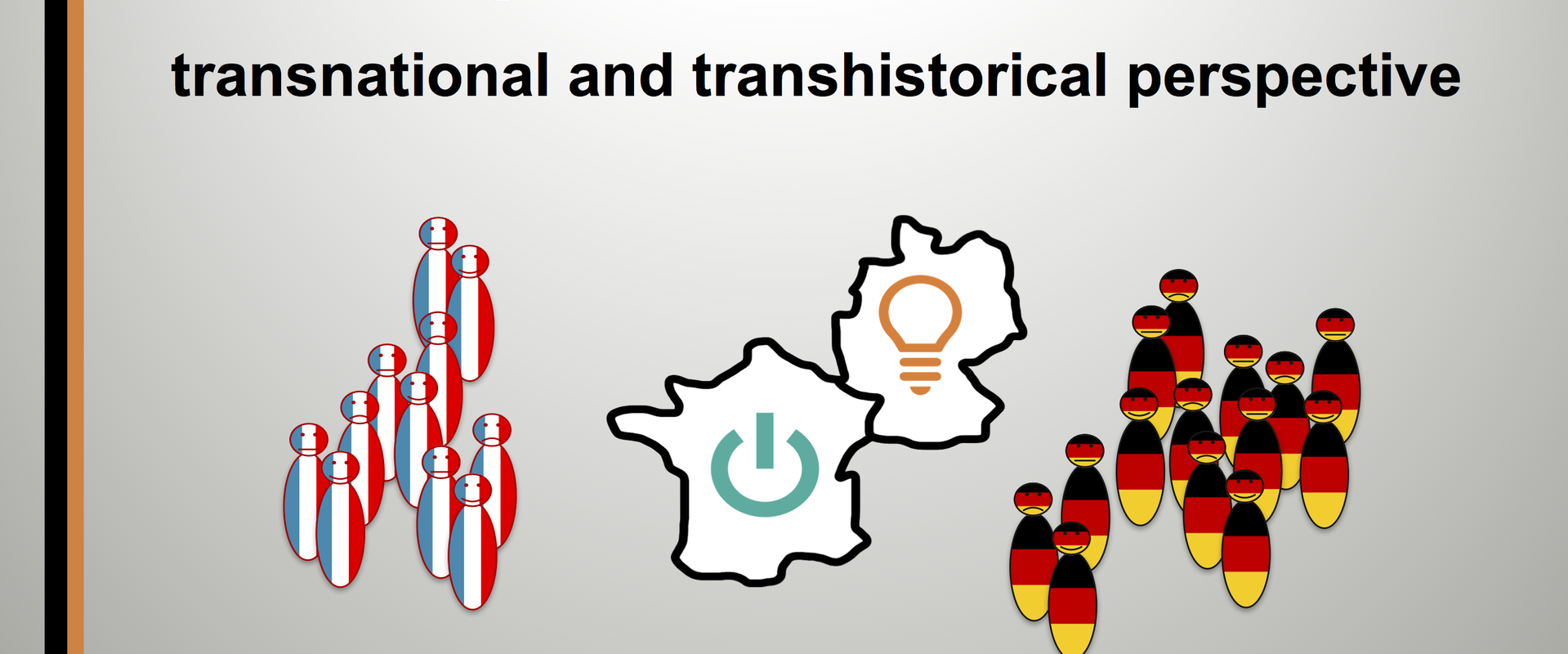 transnational and transhistorical perspective